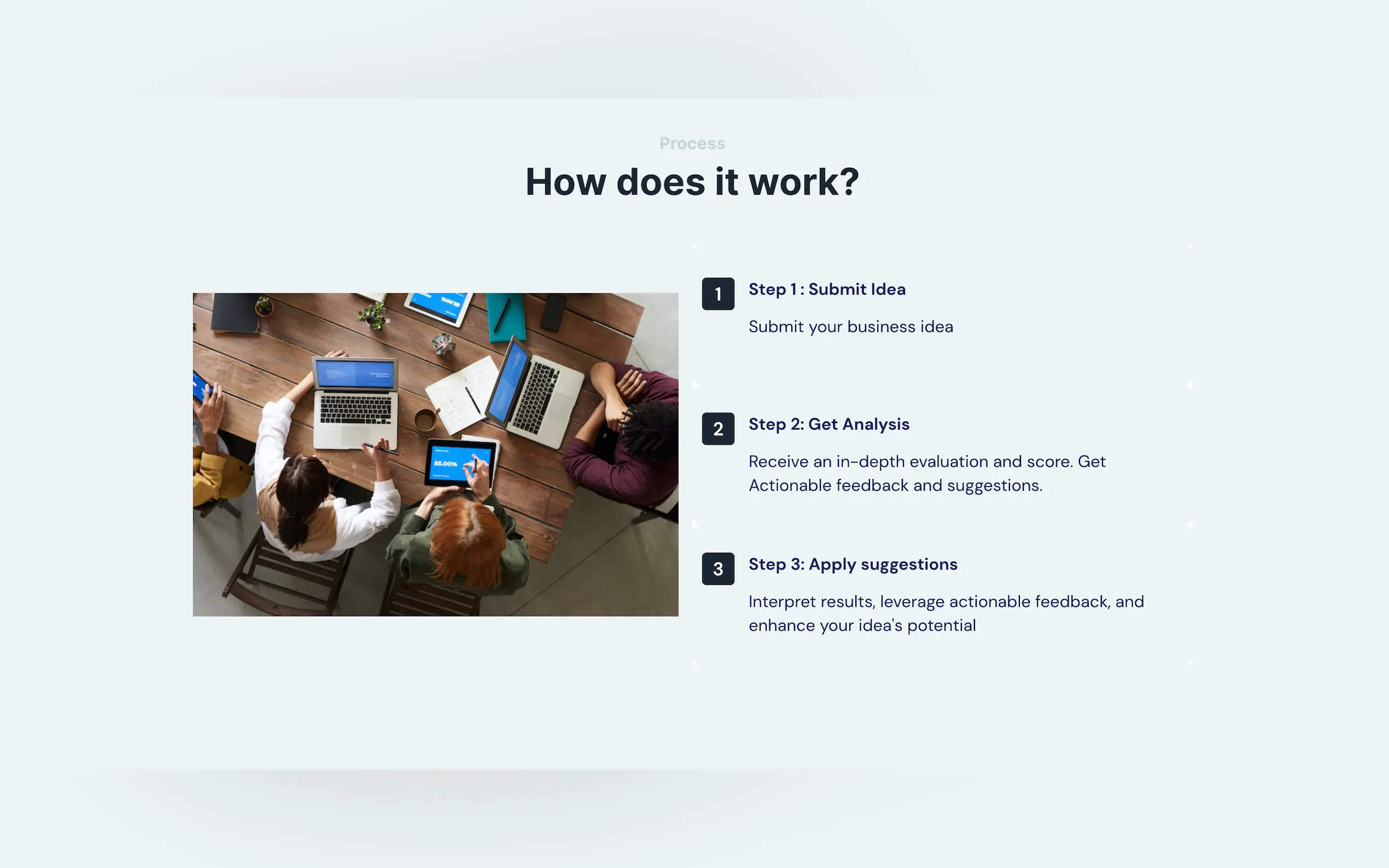 Process

How does it work?

85.00%

1 Step 1 : Submit Idea

Submit your business idea

2 Step 2: Get Analysis

Receive an in-depth evaluation and score. Get Actionable feedback and suggestions.

3 Step 3: Apply suggestions

Interpret results, leverage actionable feedback, and enhance your idea's potential